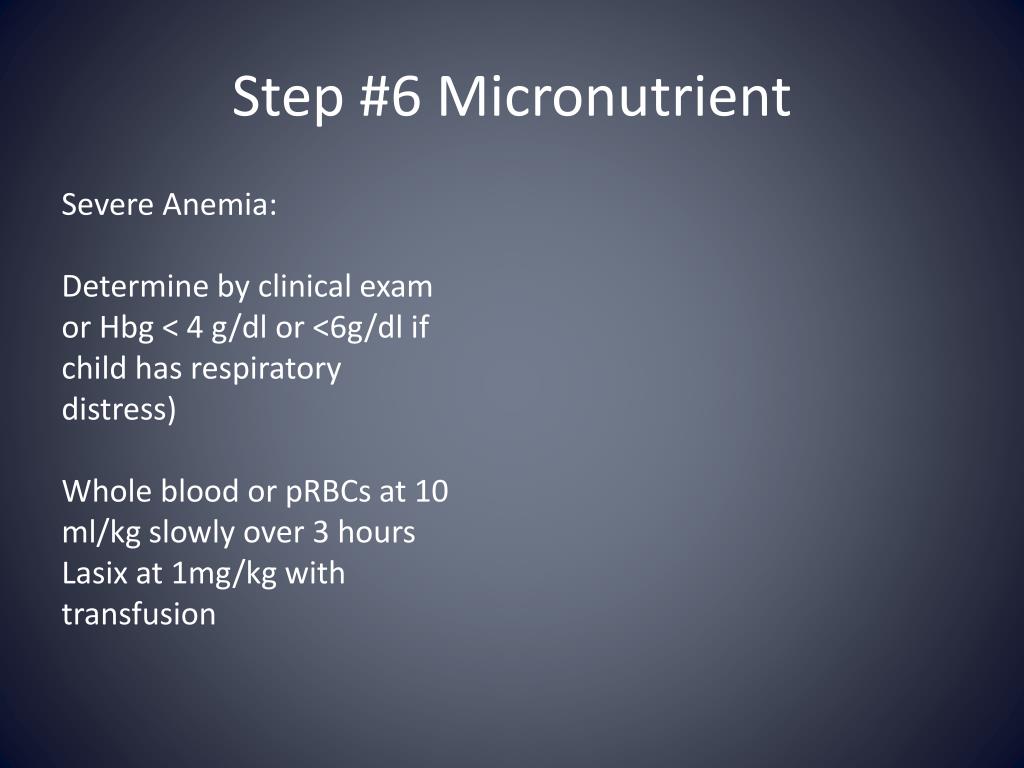 Step #6 Micronutrient

Severe Anemia:

Determine by clinical exam or Hbg < 4 g/dl or <6g/dl if child has respiratory distress)

Whole blood or pRBCs at 10 ml/kg slowly over 3 hours
Lasix at 1mg/kg with transfusion